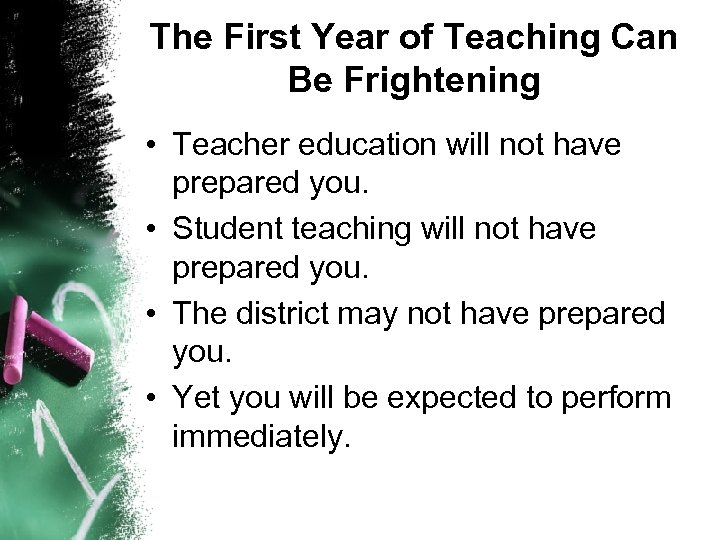 The First Year of Teaching Can Be Frightening

• Teacher education will not have prepared you.
• Student teaching will not have prepared you.
• The district may not have prepared you.
• Yet you will be expected to perform immediately.